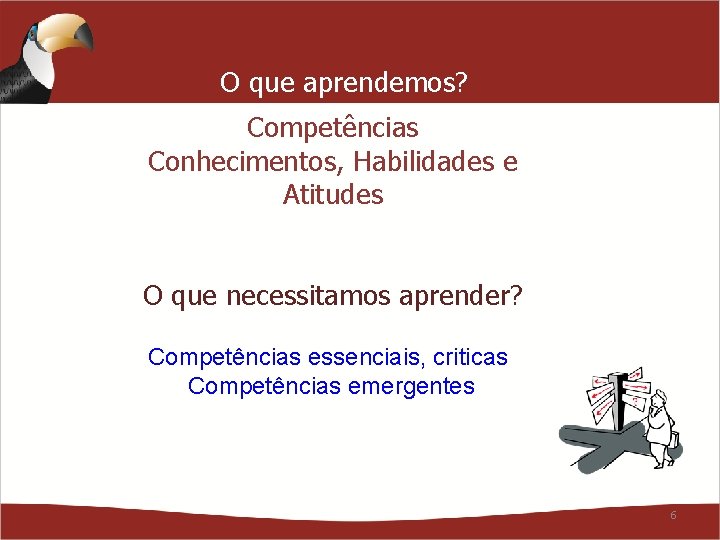 O que aprendemos?

Competências
Conhecimentos, Habilidades e Atitudes

O que necessitamos aprender?

Competências essenciais, criticas
Competências emergentes

6